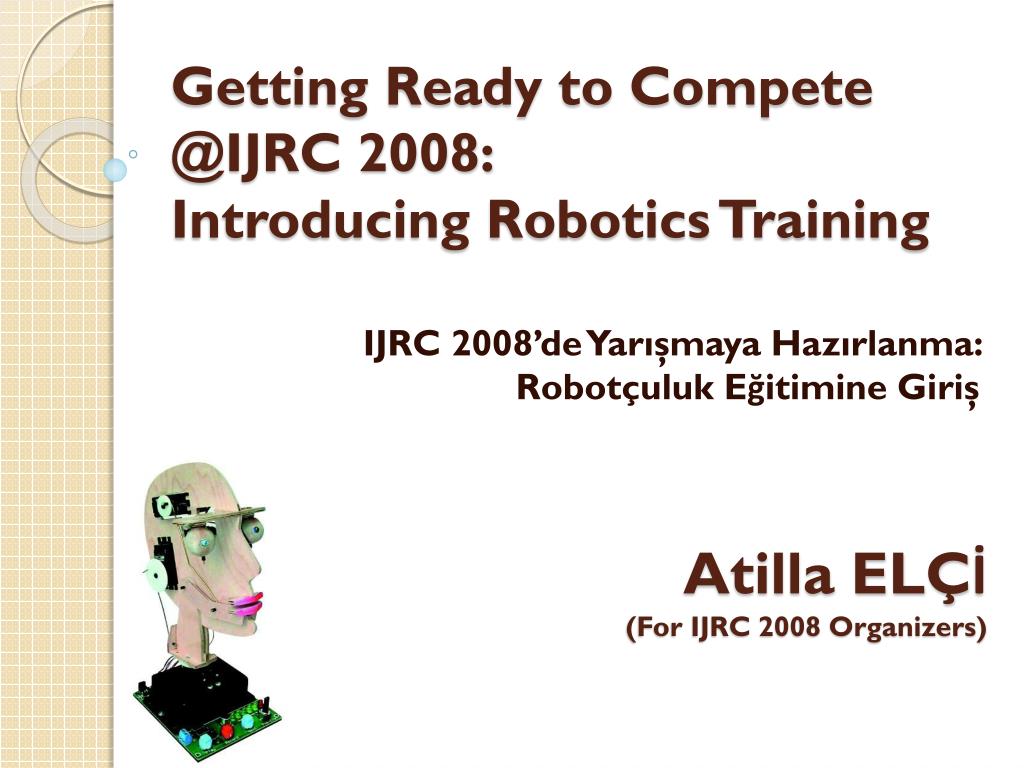 Getting Ready to Compete @IJRC 2008:
Introducing Robotics Training

IJRC 2008'de Yarışmaya Hazırlanma:
Robotçuluk Eğitimine Giriş

Atilla ELÇİ
(For IJRC 2008 Organizers)